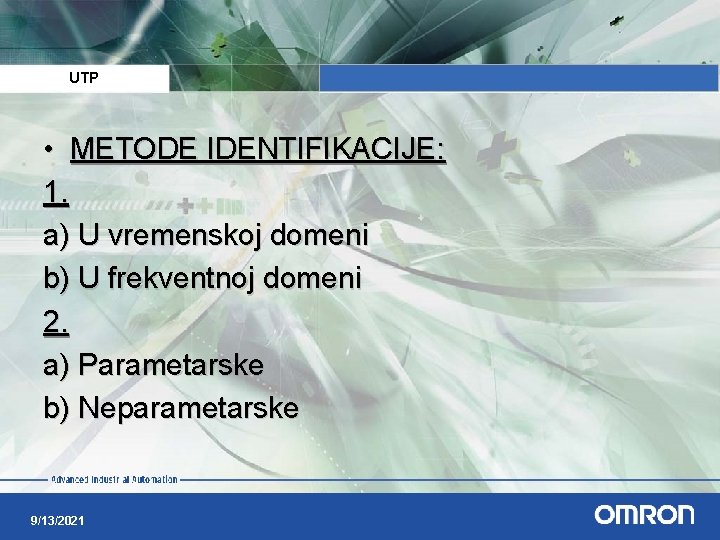 UTP

• METODE IDENTIFIKACIJE:

1.

a) U vremenskoj domeni

b) U frekventnoj domeni

2.

a) Parametarske

b) Neparametarske

Advanced Industrial Automation

9/13/2021

OMRON